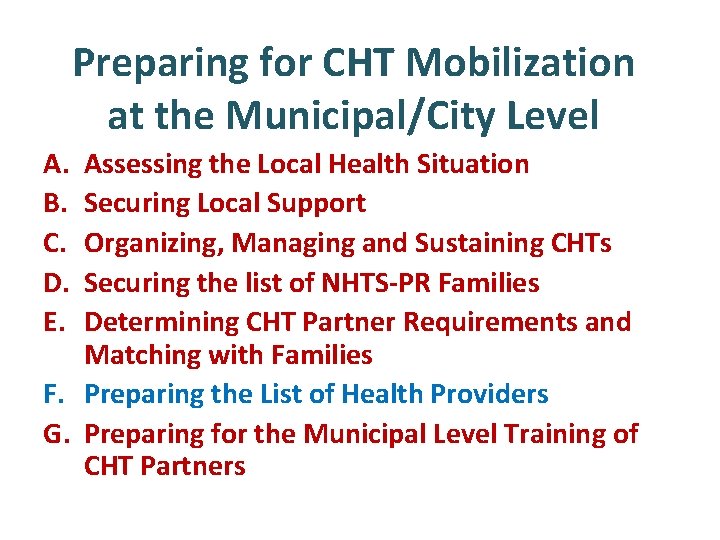 Preparing for CHT Mobilization at the Municipal/City Level

A. Assessing the Local Health Situation
B. Securing Local Support
C. Organizing, Managing and Sustaining CHTs
D. Securing the list of NHTS-PR Families
E. Determining CHT Partner Requirements and Matching with Families
F. Preparing the List of Health Providers
G. Preparing for the Municipal Level Training of CHT Partners